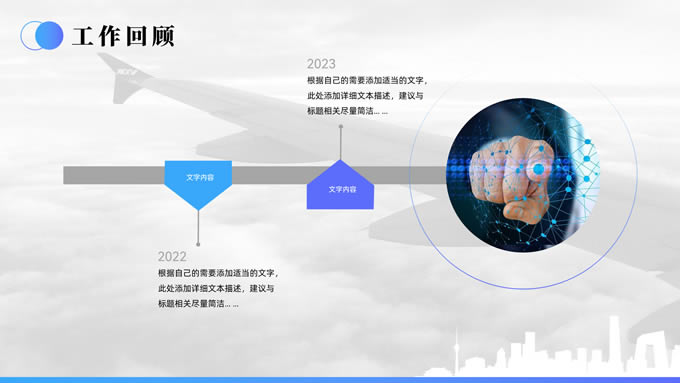 工作回顾

2023

根据自己的需要添加适当的文字，此处添加详细文本描述，建议与标题相关尽量简洁... ...

文字内容

文字内容

2022

根据自己的需要添加适当的文字，此处添加详细文本描述，建议与标题相关尽量简洁... ...